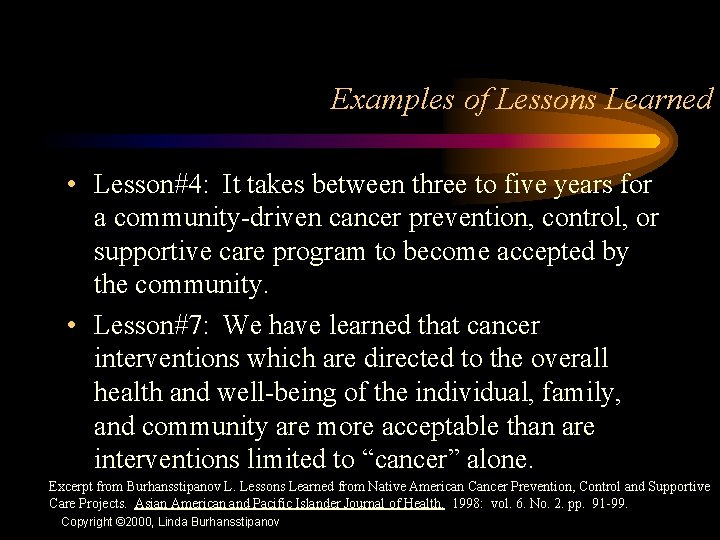 Examples of Lessons Learned

• Lesson#4: It takes between three to five years for a community-driven cancer prevention, control, or supportive care program to become accepted by the community.

• Lesson#7: We have learned that cancer interventions which are directed to the overall health and well-being of the individual, family, and community are more acceptable than are interventions limited to "cancer" alone.

Excerpt from Burhansstipanov L. Lessons Learned from Native American Cancer Prevention, Control and Supportive Care Projects. Asian American and Pacific Islander Journal of Health. 1998: vol. 6. No. 2. pp. 91-99.

Copyright ©2000, Linda Burhansstipanov